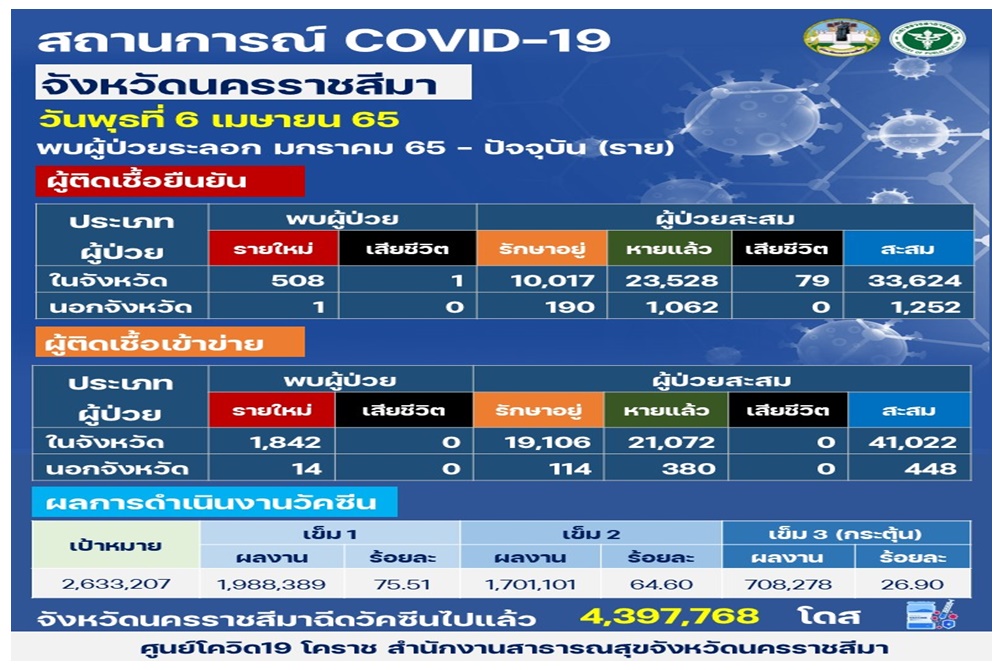 สถานการณ์ COVID-19

จังหวัดนครราชสีมา

วันพุธที่ 6 เมษายน 65

พบผู้ป่วยระลอก มกราคม 65 - ปัจจุบัน (ราย)

ผู้ติดเชื้อยืนยัน

| ประเภทผู้ป่วย | พบผู้ป่วย รายใหม่ | พบผู้ป่วย เสียชีวิต | ผู้ป่วยสะสม รักษาอยู่ | ผู้ป่วยสะสม หายแล้ว | ผู้ป่วยสะสม เสียชีวิต | ผู้ป่วยสะสม สะสม |
|---|---|---|---|---|---|---|
| ในจังหวัด | 508 | 1 | 10,017 | 23,528 | 79 | 33,624 |
| นอกจังหวัด | 1 | 0 | 190 | 1,062 | 0 | 1,252 |

ผู้ติดเชื้อเข้าข่าย

| ประเภทผู้ป่วย | พบผู้ป่วย รายใหม่ | พบผู้ป่วย เสียชีวิต | ผู้ป่วยสะสม รักษาอยู่ | ผู้ป่วยสะสม หายแล้ว | ผู้ป่วยสะสม เสียชีวิต | ผู้ป่วยสะสม สะสม |
|---|---|---|---|---|---|---|
| ในจังหวัด | 1,842 | 0 | 19,106 | 21,072 | 0 | 41,022 |
| นอกจังหวัด | 14 | 0 | 114 | 380 | 0 | 448 |

ผลการดำเนินงานวัคซีน

| เป้าหมาย | เข็ม 1 ผลงาน | เข็ม 1 ร้อยละ | เข็ม 2 ผลงาน | เข็ม 2 ร้อยละ | เข็ม 3 (กระตุ้น) ผลงาน | เข็ม 3 (กระตุ้น) ร้อยละ |
|---|---|---|---|---|---|---|
| 2,633,207 | 1,988,389 | 75.51 | 1,701,101 | 64.60 | 708,278 | 26.90 |

จังหวัดนครราชสีมาฉีดวัคซีนไปแล้ว 4,397,768 โดส

ศูนย์โควิด19 โคราช สำนักงานสาธารณสุขจังหวัดนครราชสีมา